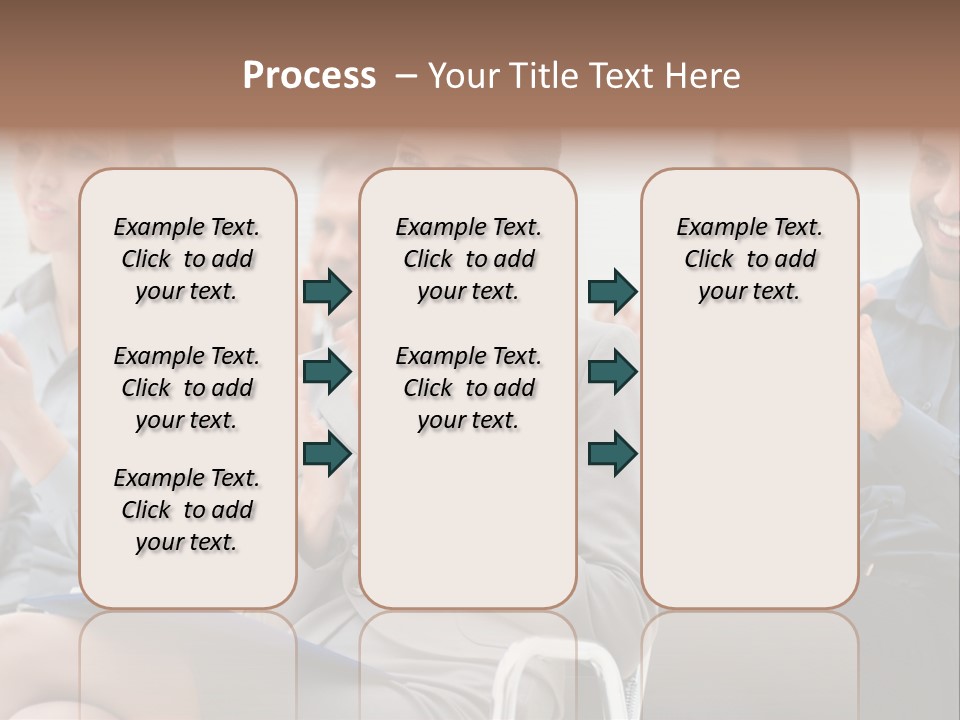 Process – Your Title Text Here

Example Text. Click to add your text.

Example Text. Click to add your text.

Example Text. Click to add your text.

Example Text. Click to add your text.

Example Text. Click to add your text.

Example Text. Click to add your text.